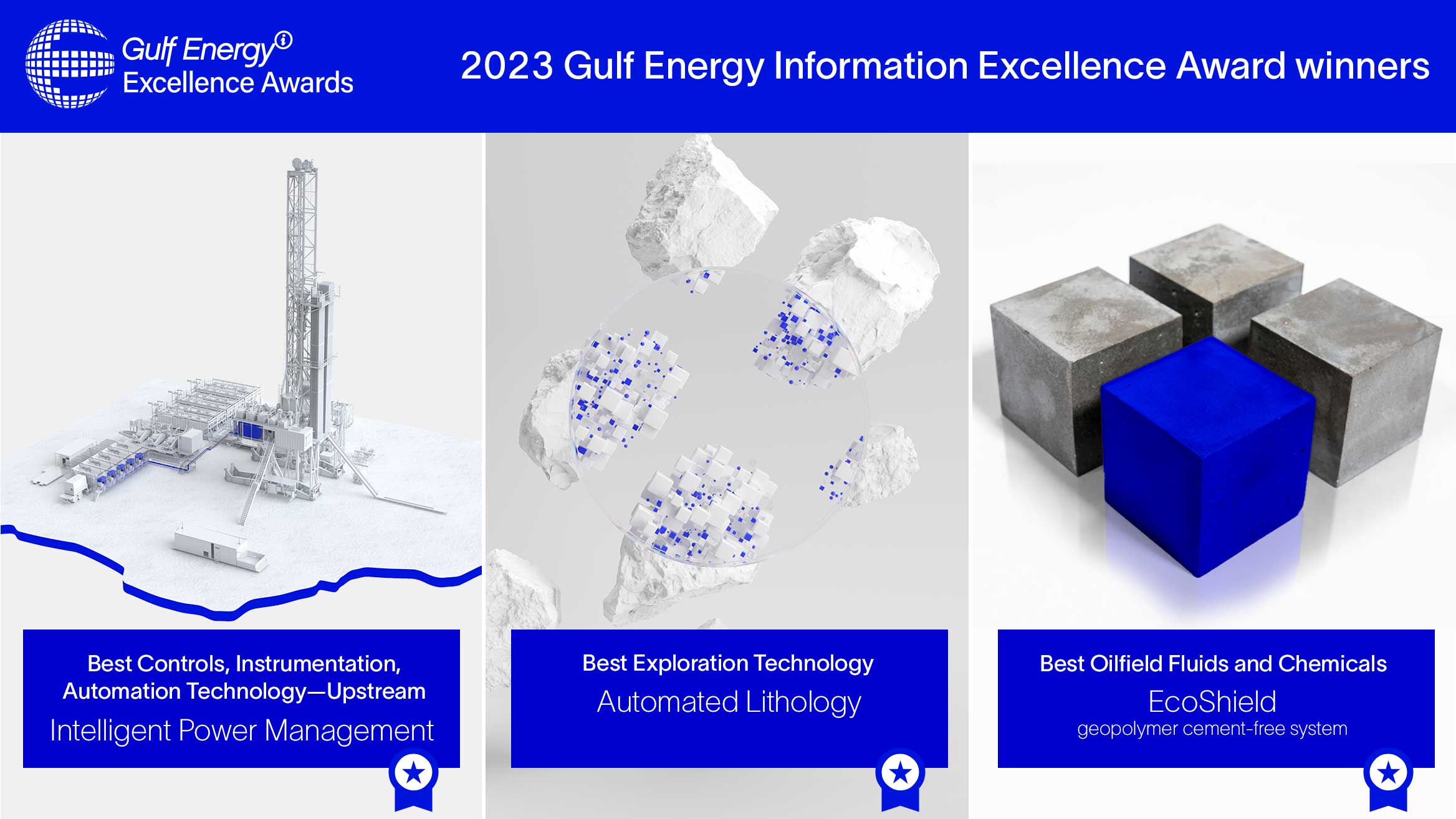 Gulf Energy
Excellence Awards

2023 Gulf Energy Information Excellence Award winners

Best Controls, Instrumentation, Automation Technology—Upstream
Intelligent Power Management

Best Exploration Technology
Automated Lithology

Best Oilfield Fluids and Chemicals
EcoShield
geopolymer cement-free system